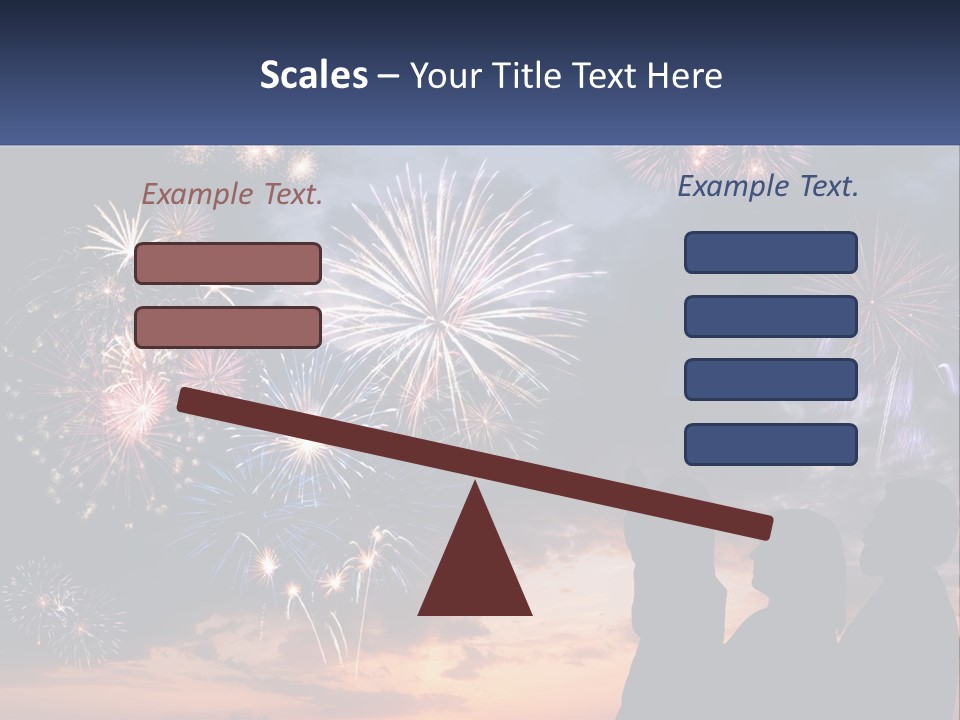 Scales – Your Title Text Here

Example Text.

Example Text.